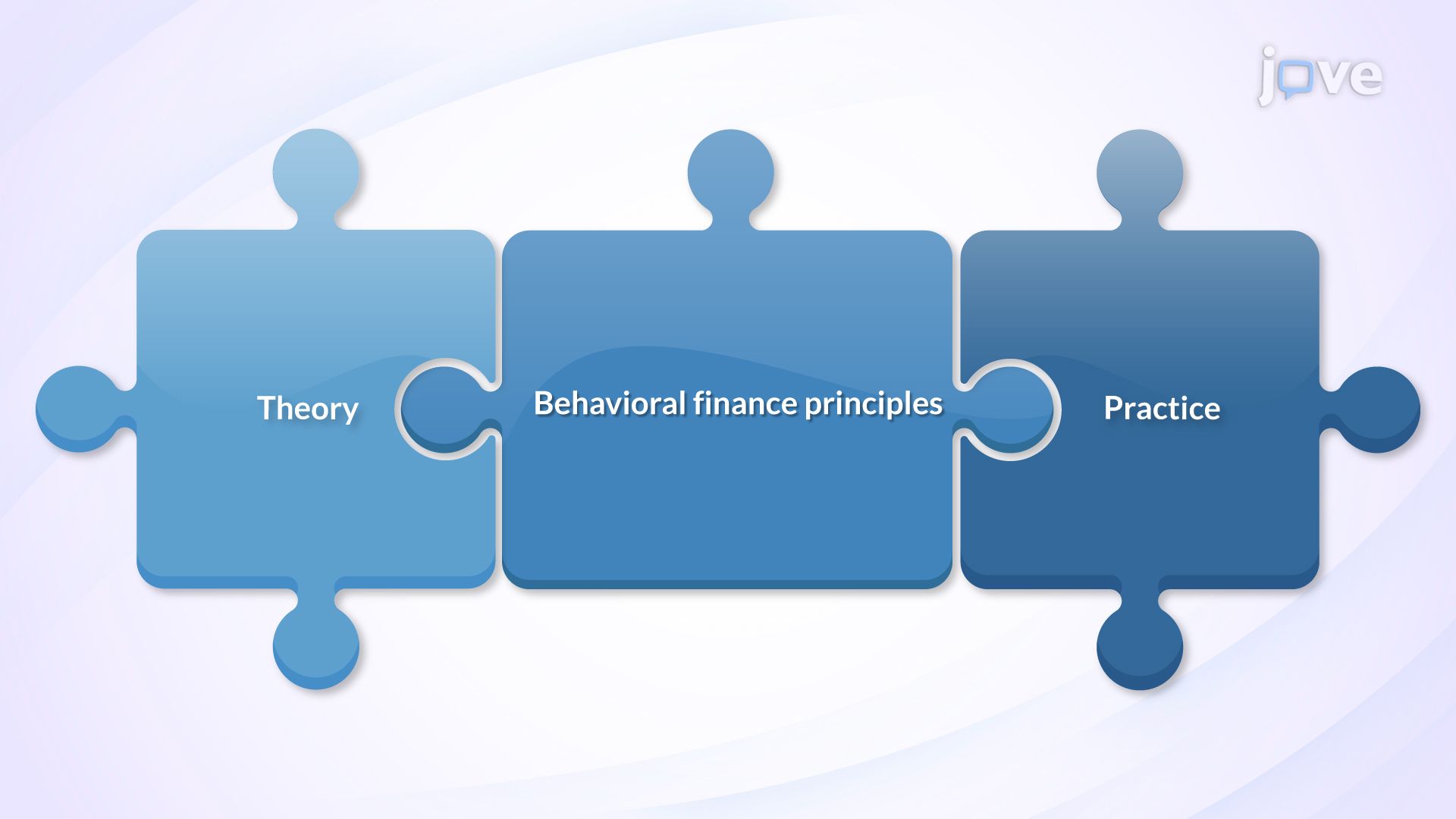 jove

Theory

Behavioral finance principles

Practice